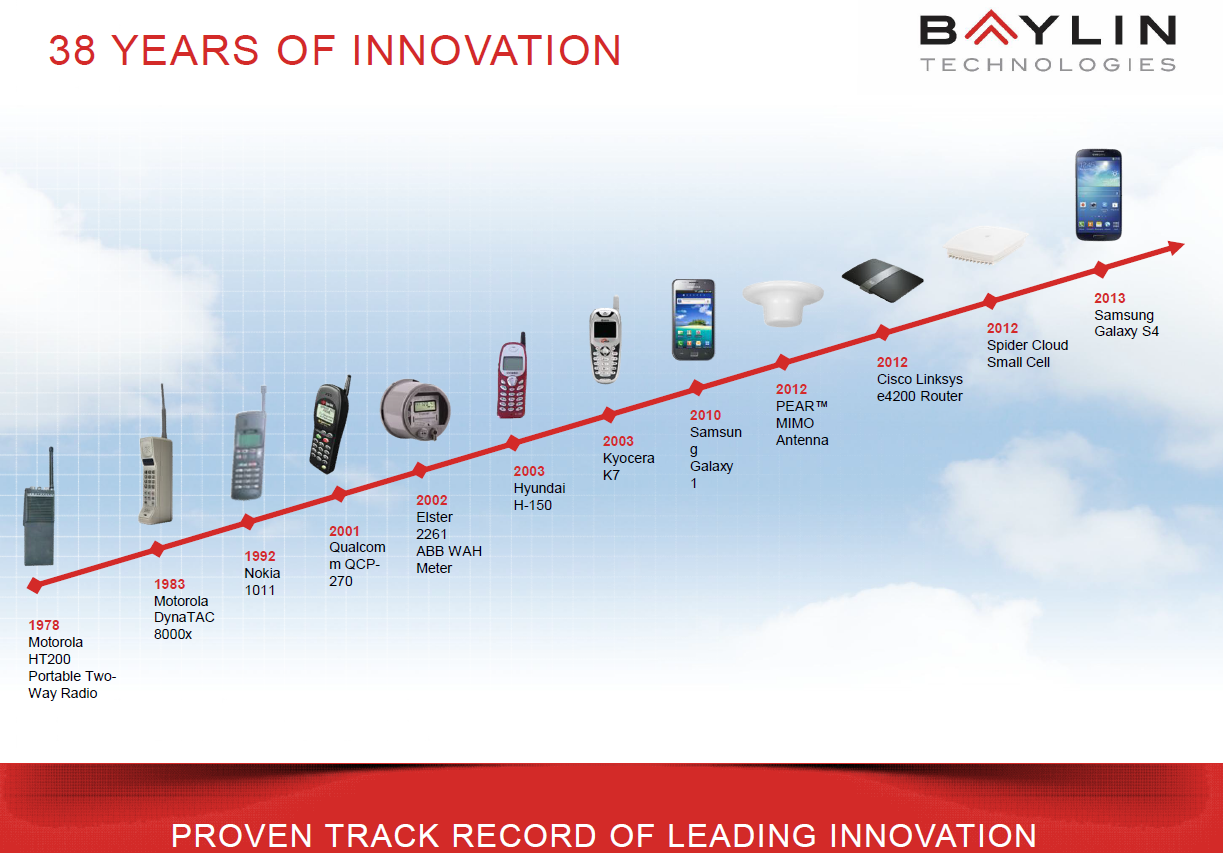 38 YEARS OF INNOVATION

BAYLIN
TECHNOLOGIES

1978
Motorola HT200 Portable Two-Way Radio

1983
Motorola DynaTAC 8000x

1992
Nokia 1011

2001
Qualcomm QCP-270

2002
Elster 2261 ABB WAH Meter

2003
Hyundai H-150

2003
Kyocera K7

2010
Samsung Galaxy 1

2012
PEAR™ MIMO Antenna

2012
Cisco Linksys e4200 Router

2012
Spider Cloud Small Cell

2013
Samsung Galaxy S4

PROVEN TRACK RECORD OF LEADING INNOVATION